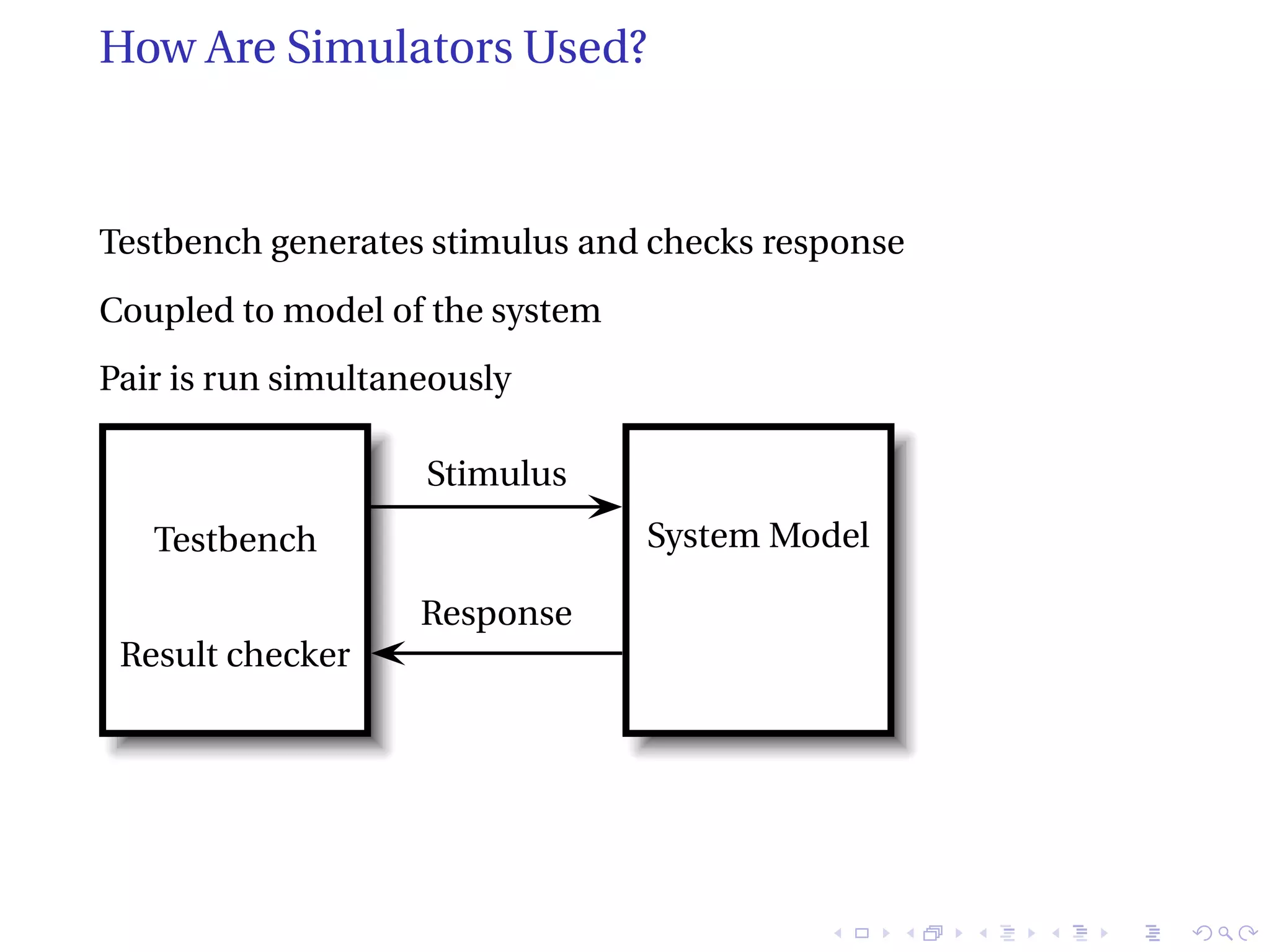 How Are Simulators Used?

Testbench generates stimulus and checks response

Coupled to model of the system

Pair is run simultaneously

Testbench

Result checker

Stimulus

Response

System Model